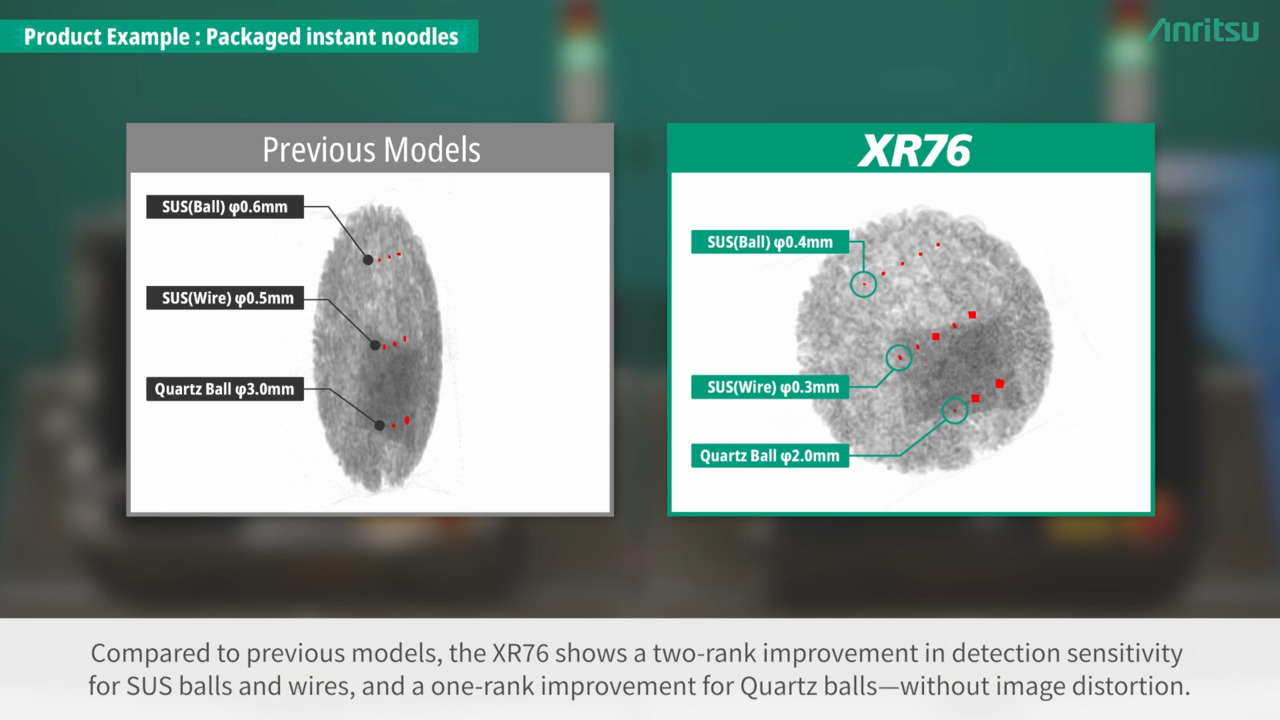 Product Example : Packaged instant noodles

Anritsu

Previous Models

SUS(Ball) φ0.6mm

SUS(Wire) φ0.5mm

Quartz Ball φ3.0mm

XR76

SUS(Ball) φ0.4mm

SUS(Wire) φ0.3mm

Quartz Ball φ2.0mm

Compared to previous models, the XR76 shows a two-rank improvement in detection sensitivity for SUS balls and wires, and a one-rank improvement for Quartz balls—without image distortion.